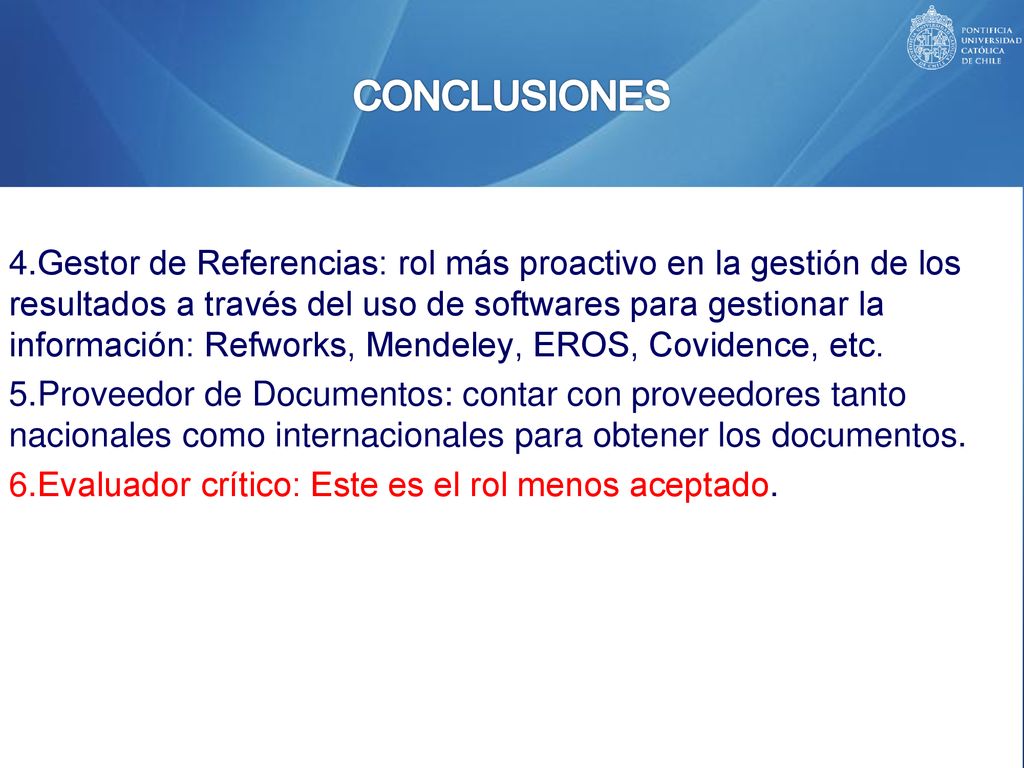 PONTIFICIA UNIVERSIDAD CATÓLICA DE CHILE

CONCLUSIONES

4.Gestor de Referencias: rol más proactivo en la gestión de los resultados a través del uso de softwares para gestionar la información: Refworks, Mendeley, EROS, Covidence, etc.

5.Proveedor de Documentos: contar con proveedores tanto nacionales como internacionales para obtener los documentos.

6.Evaluador crítico: Este es el rol menos aceptado.